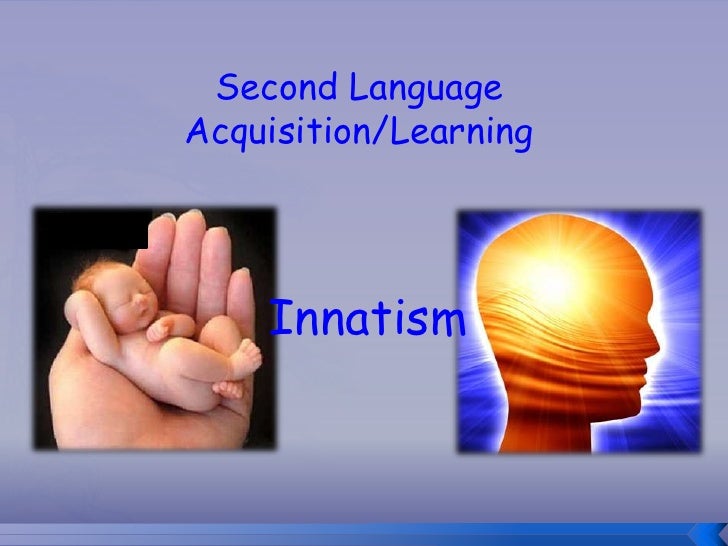 Second Language Acquisition/Learning

Innatism